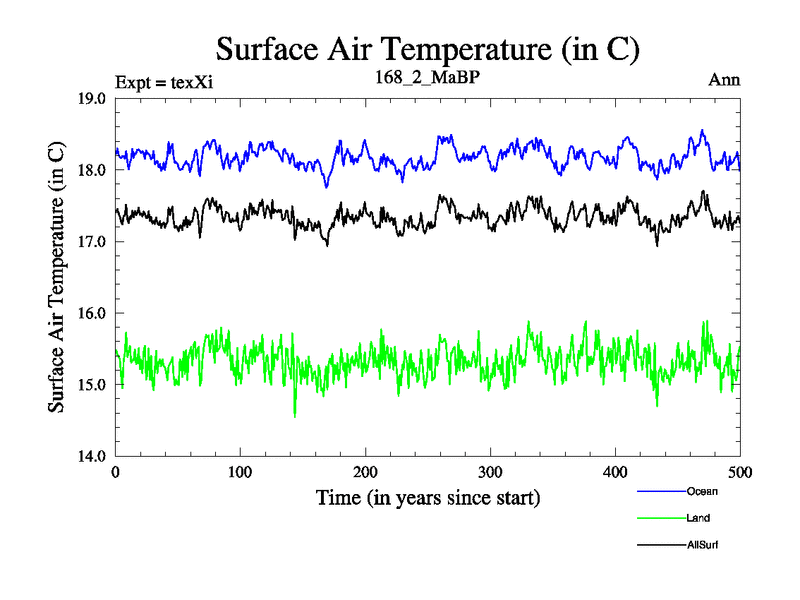 Surface Air Temperature (in C)

Expt = texXi

168_2_MaBP

Ann

Surface Air Temperature (in C)

19.0
18.0
17.0
16.0
15.0
14.0

0
100
200
300
400
500

Time (in years since start)

Ocean
Land
AllSurf